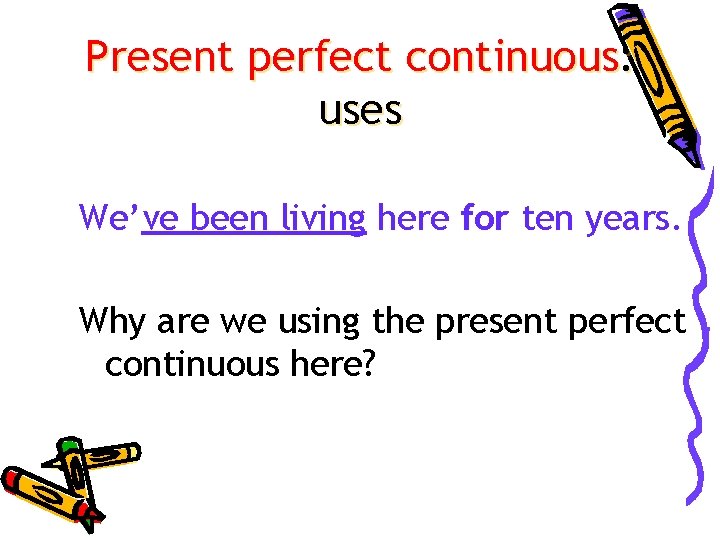 Present perfect continuous: uses

We've been living here for ten years.

Why are we using the present perfect continuous here?